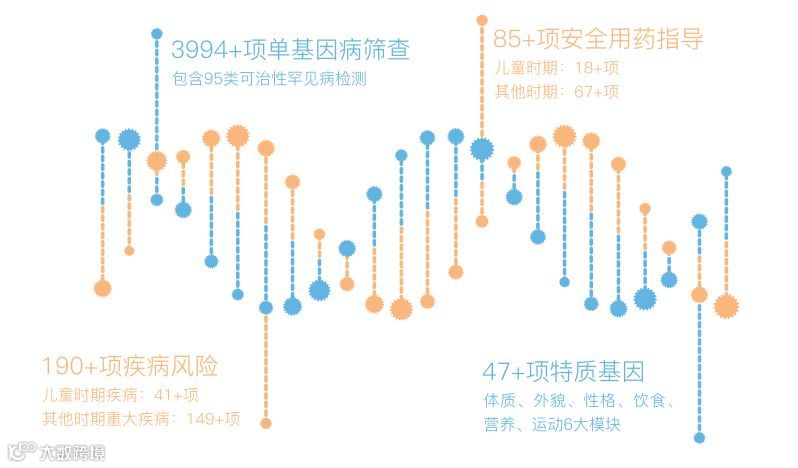 3994+项单基因病筛查
包含95类可治性罕见病检测

85+项安全用药指导
儿童时期：18+项
其他时期：67+项

190+项疾病风险
儿童时期疾病：41+项
其他时期重大疾病：149+项

47+项特质基因
体质、外貌、性格、饮食、营养、运动6大模块

大数跨境